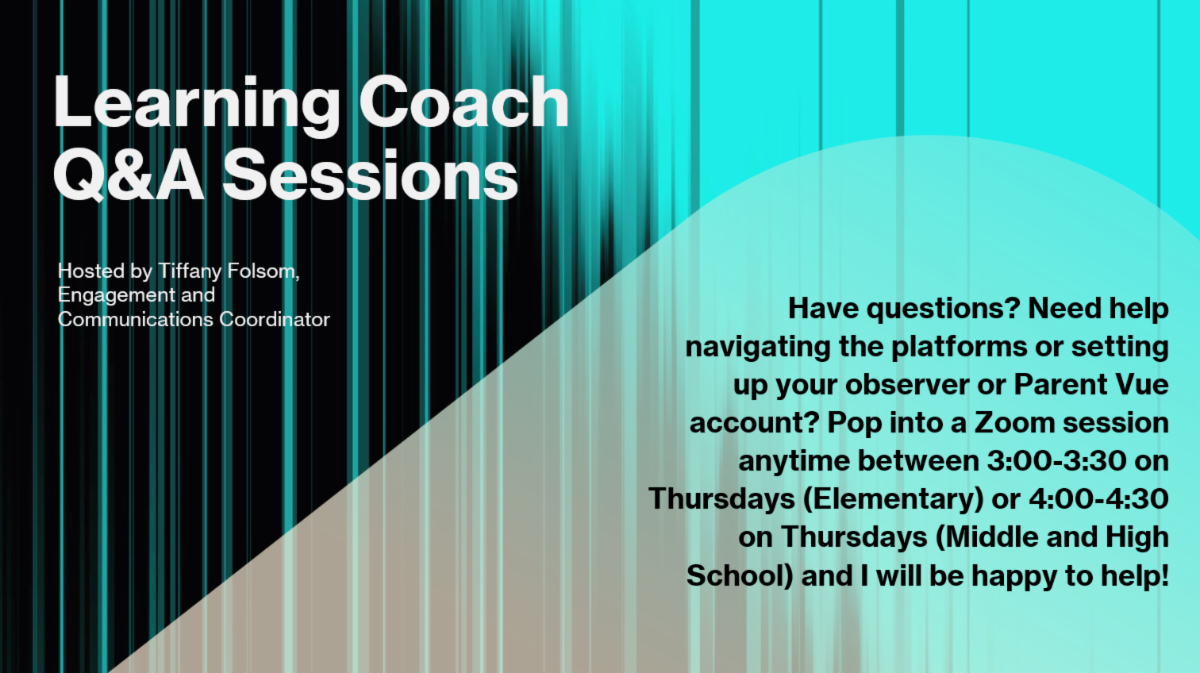 Learning Coach Q&A Sessions

Hosted by Tiffany Folsom, Engagement and Communications Coordinator

Have questions? Need help navigating the platforms or setting up your observer or Parent Vue account? Pop into a Zoom session anytime between 3:00-3:30 on Thursdays (Elementary) or 4:00-4:30 on Thursdays (Middle and High School) and I will be happy to help!